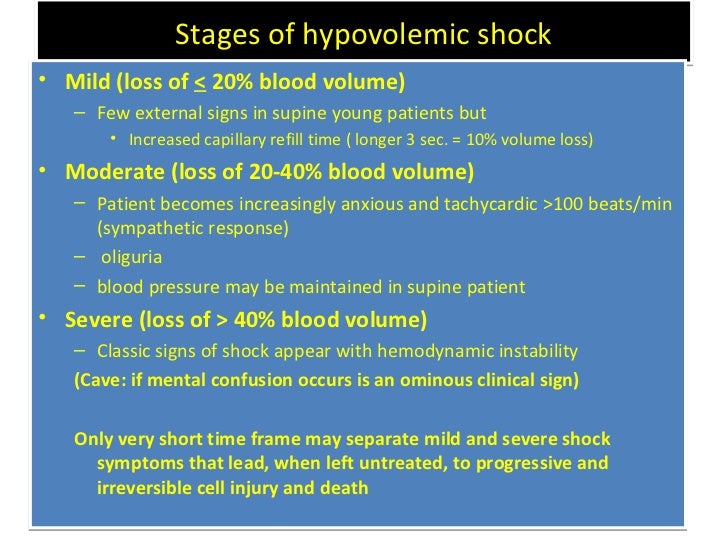 Stages of hypovolemic shock

• Mild (loss of $\leq$ 20% blood volume)
– Few external signs in supine young patients but
• Increased capillary refill time ( longer 3 sec. = 10% volume loss)

• Moderate (loss of 20-40% blood volume)
– Patient becomes increasingly anxious and tachycardic >100 beats/min (sympathetic response)
– oliguria
– blood pressure may be maintained in supine patient

• Severe (loss of > 40% blood volume)
– Classic signs of shock appear with hemodynamic instability
(Cave: if mental confusion occurs is an ominous clinical sign)

Only very short time frame may separate mild and severe shock symptoms that lead, when left untreated, to progressive and irreversible cell injury and death